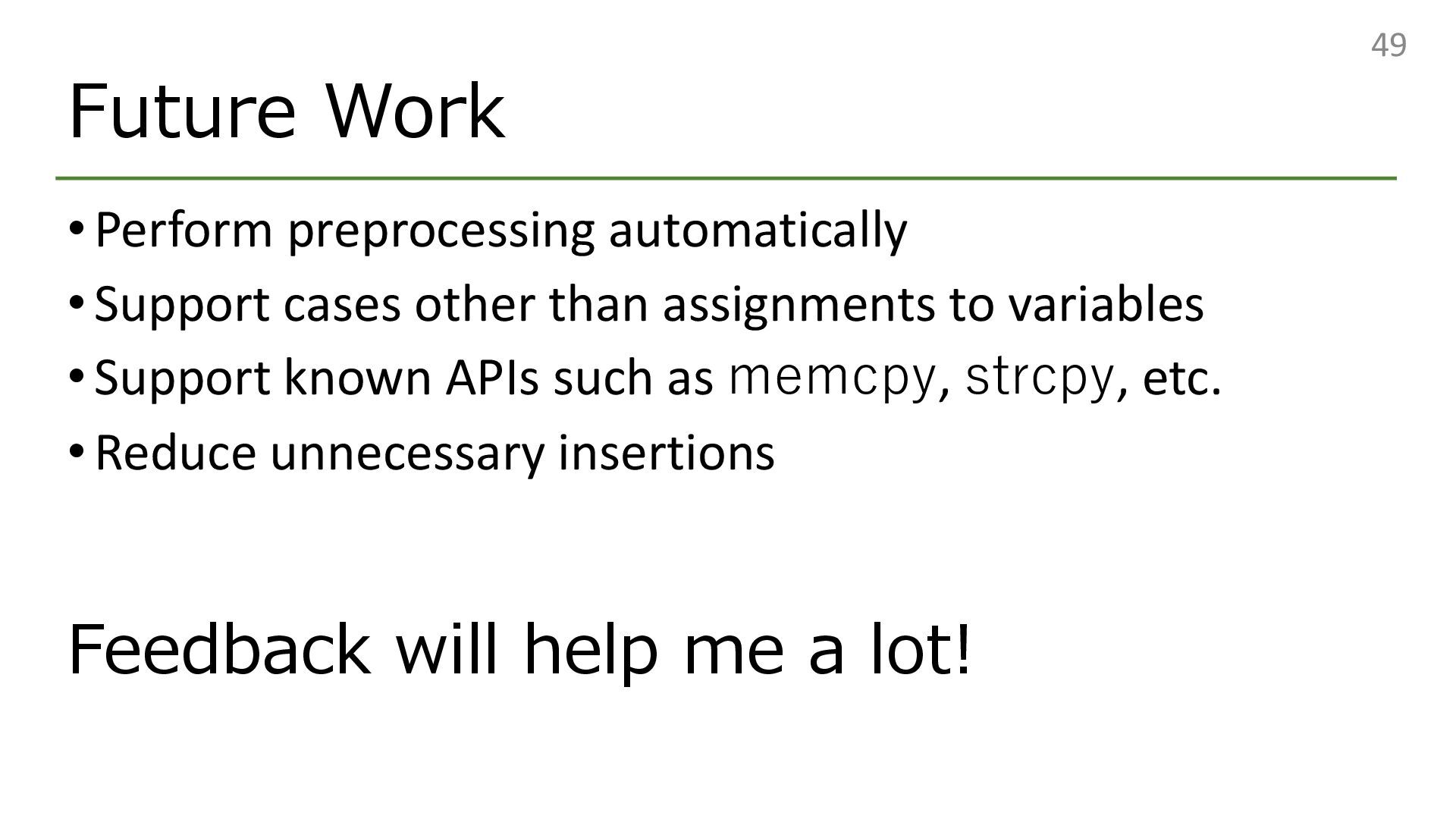 49

Future Work

• Perform preprocessing automatically
• Support cases other than assignments to variables
• Support known APIs such as memcpy, strcpy, etc.
• Reduce unnecessary insertions

Feedback will help me a lot!